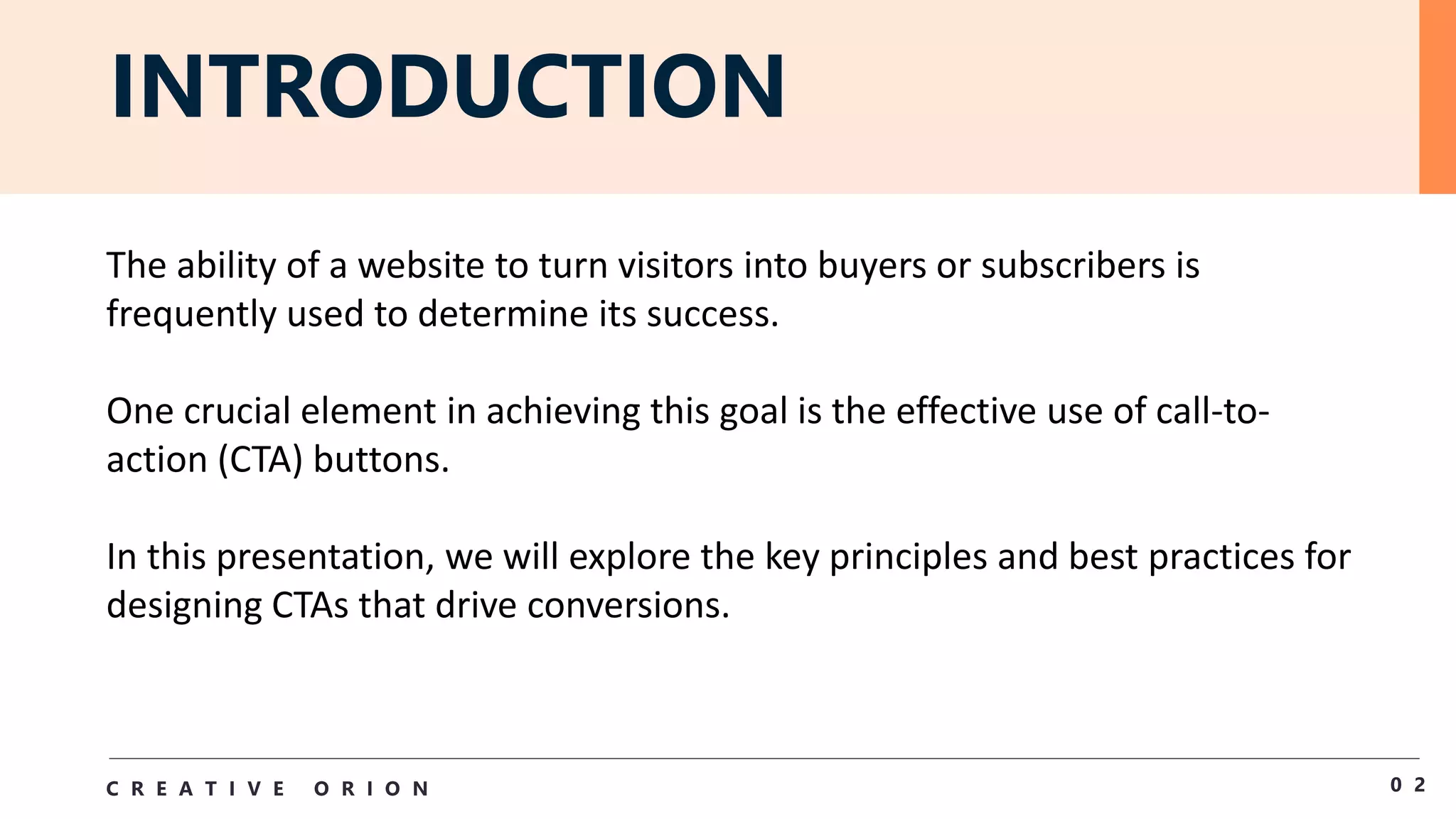 INTRODUCTION

The ability of a website to turn visitors into buyers or subscribers is frequently used to determine its success.

One crucial element in achieving this goal is the effective use of call-to-action (CTA) buttons.

In this presentation, we will explore the key principles and best practices for designing CTAs that drive conversions.

CREATIVE ORION

02